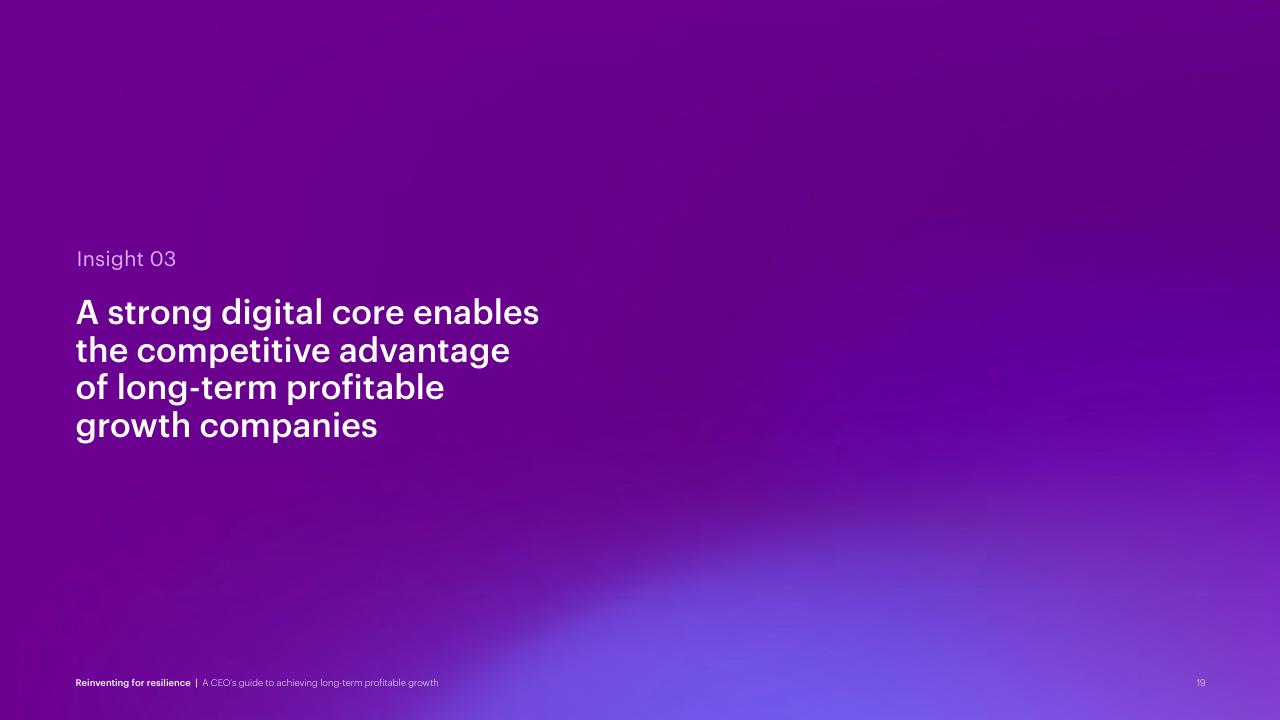 Insight 03

A strong digital core enables the competitive advantage of long-term profitable growth companies

Reinventing for resilience | A CEO's guide to achieving long-term profitable growth

19